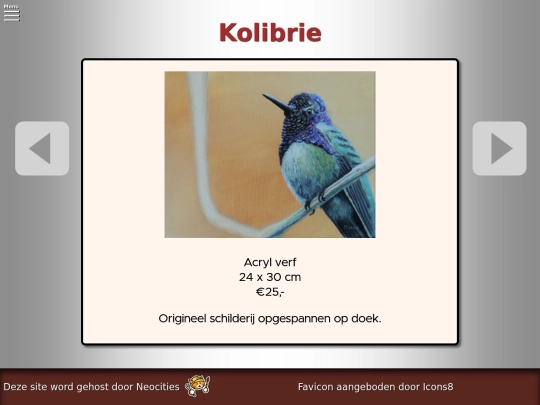 Menu

Kolibrie

Acryl verf
24 x 30 cm
€25,-

Origineel schilderij opgespannen op doek.

Deze site word gehost door Neocities

Favicon aangeboden door Icons8